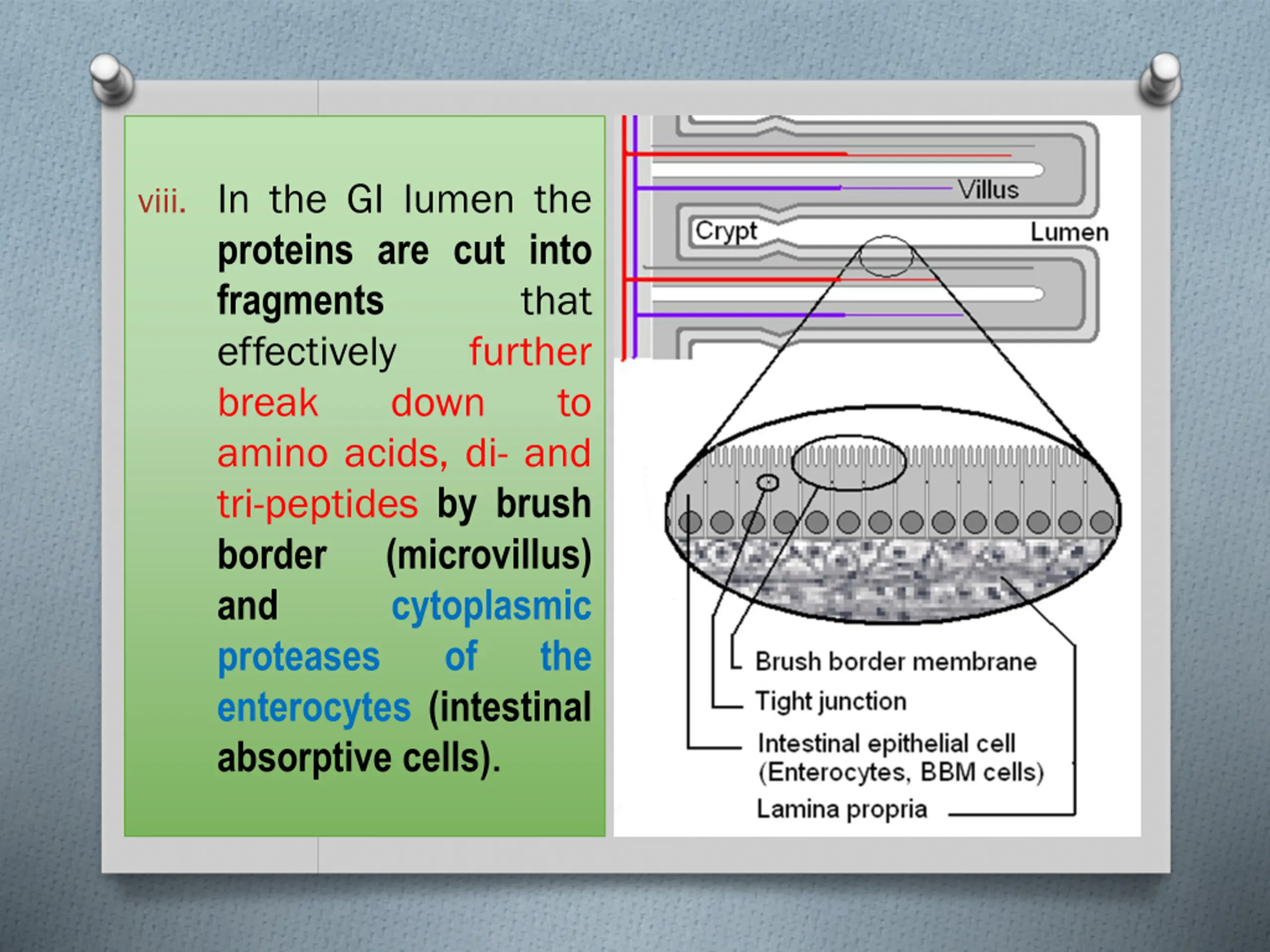 viii. In the GI lumen the proteins are cut into fragments that effectively further break down to amino acids, di- and tri-peptides by brush border (microvillus) and cytoplasmic proteases of the enterocytes (intestinal absorptive cells).

Villus
Crypt
Lumen
Brush border membrane
Tight junction
Intestinal epithelial cell (Enterocytes, BBM cells)
Lamina propria